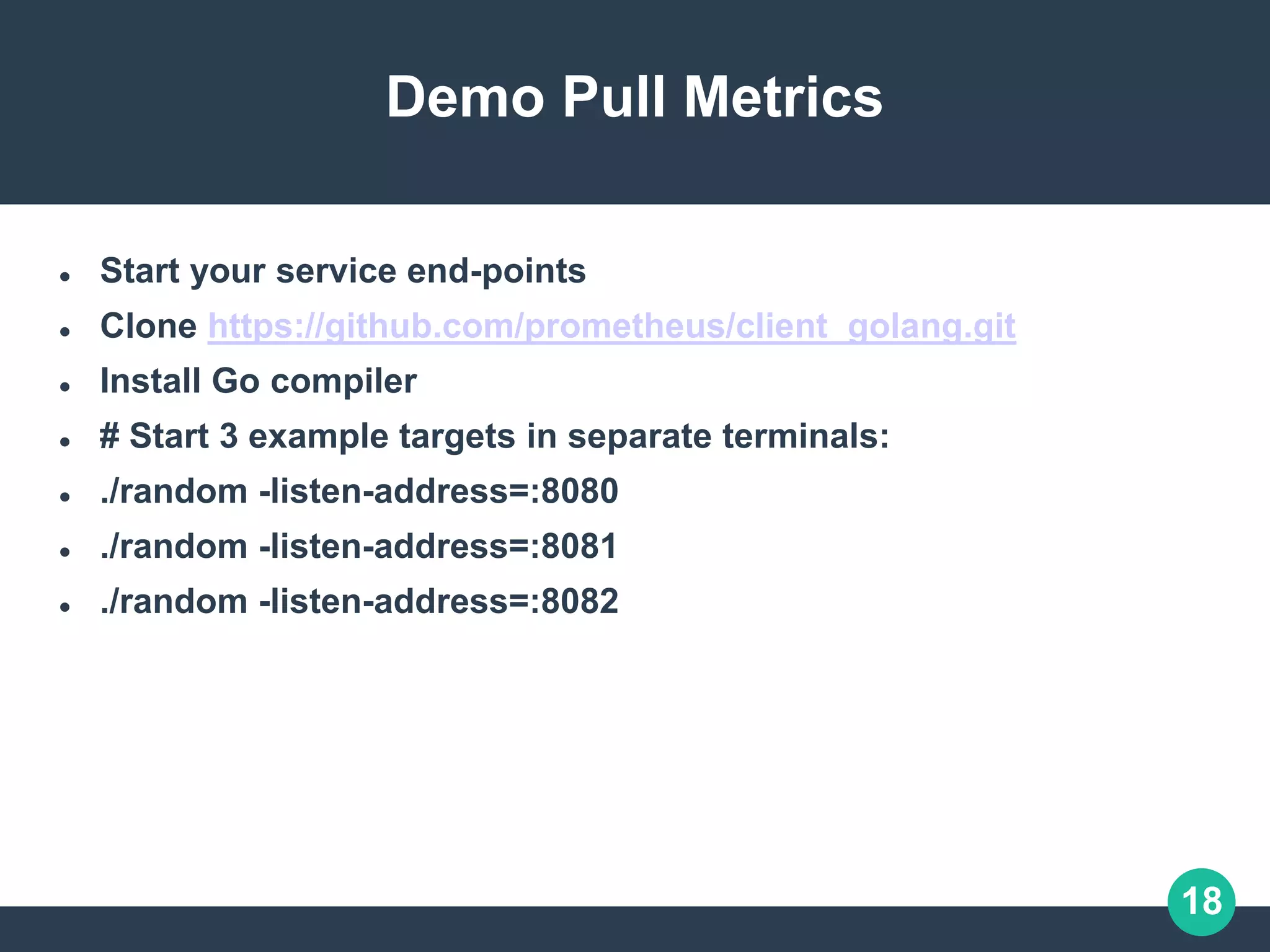 Demo Pull Metrics

- Start your service end-points
- Clone https://github.com/prometheus/client_golang.git
- Install Go compiler
- # Start 3 example targets in separate terminals:
- ./random -listen-address=:8080
- ./random -listen-address=:8081
- ./random -listen-address=:8082

18